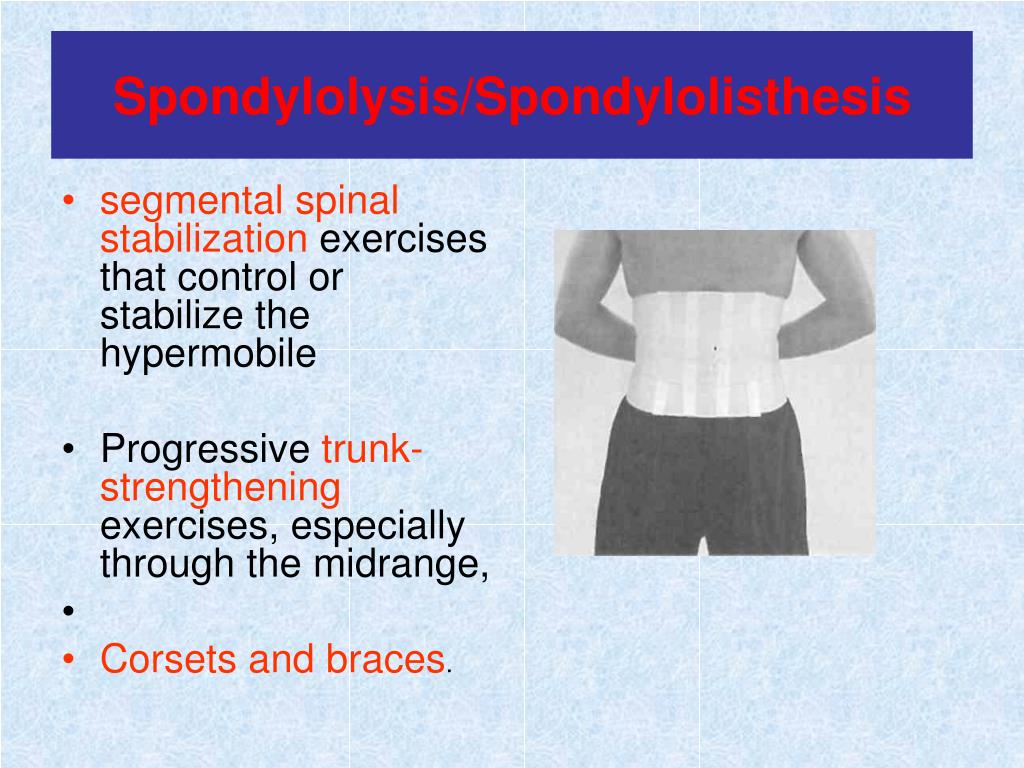 Spondylolysis/Spondylolisthesis

• segmental spinal stabilization exercises that control or stabilize the hypermobile

• Progressive trunk-strengthening exercises, especially through the midrange,

•

• Corsets and braces.